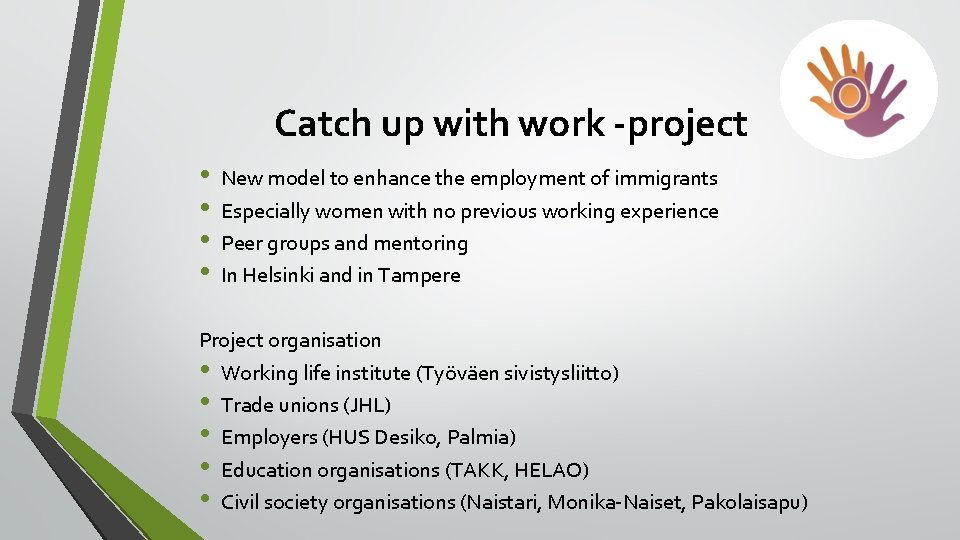 Catch up with work -project

• New model to enhance the employment of immigrants
• Especially women with no previous working experience
• Peer groups and mentoring
• In Helsinki and in Tampere

Project organisation
• Working life institute (Työväen sivistysliitto)
• Trade unions (JHL)
• Employers (HUS Desiko, Palmia)
• Education organisations (TAKK, HELAO)
• Civil society organisations (Naistari, Monika-Naiset, Pakolaisapu)